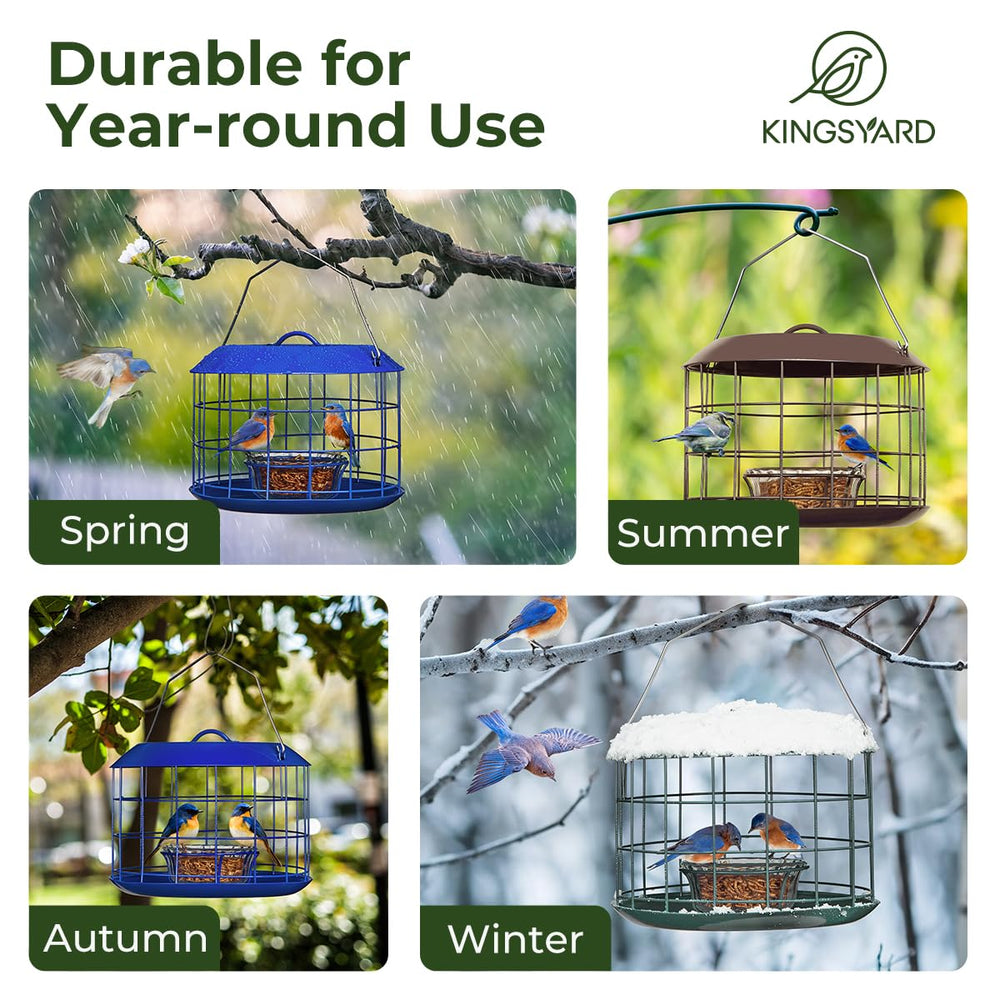 Durable for Year-round Use

KINGSYARD

Spring

Summer

Autumn

Winter